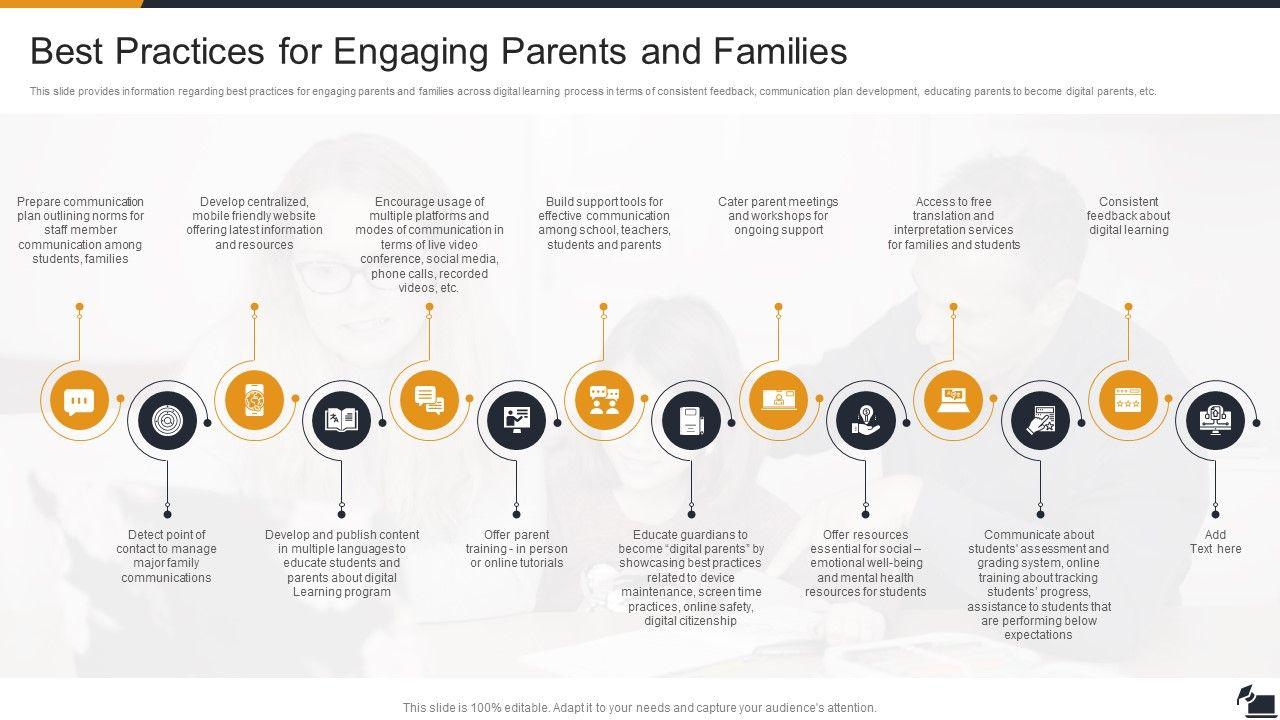 Best Practices for Engaging Parents and Families

This slide provides information regarding best practices for engaging parents and families across digital learning process in terms of consistent feedback, communication plan development, educating parents to become digital parents, etc.

Prepare communication plan outlining norms for staff member communication among students, families

Develop centralized, mobile friendly website offering latest information and resources

Encourage usage of multiple platforms and modes of communication in terms of live video conference, social media, phone calls, recorded videos, etc.

Build support tools for effective communication among school, teachers, students and parents

Cater parent meetings and workshops for ongoing support

Access to free translation and interpretation services for families and students

Consistent feedback about digital learning

Detect point of contact to manage major family communications

Develop and publish content in multiple languages to educate students and parents about digital Learning program

Offer parent training - in person or online tutorials

Educate guardians to become "digital parents" by showcasing best practices related to device maintenance, screen time practices, online safety, digital citizenship

Offer resources essential for social – emotional well-being and mental health resources for students

Communicate about students' assessment and grading system, online training about tracking students' progress, assistance to students that are performing below expectations

Add Text here

This slide is 100% editable. Adapt it to your needs and capture your audience's attention.